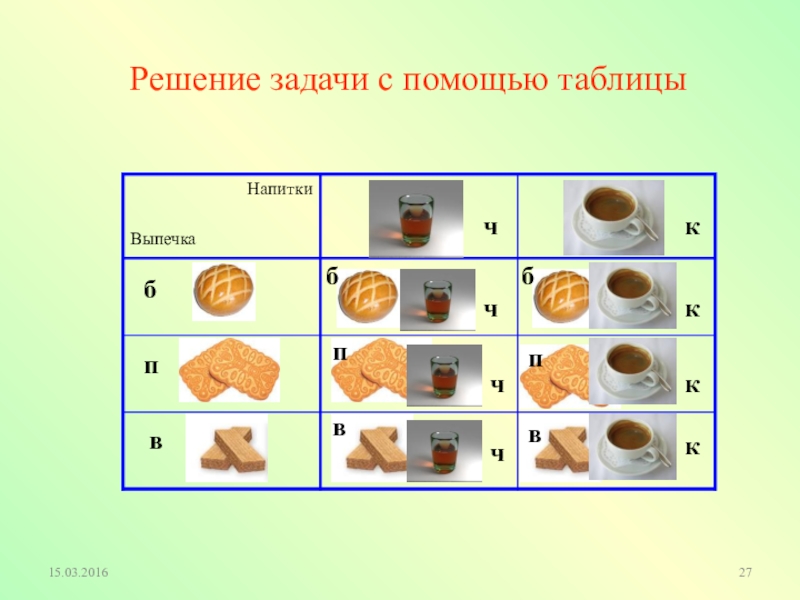 Решение задачи с помощью таблицы

| Напитки Выпечка | ч | к |
|---|---|---|
| б | б ч | б к |
| п | п ч | п к |
| в | в ч | в к |

15.03.2016

27